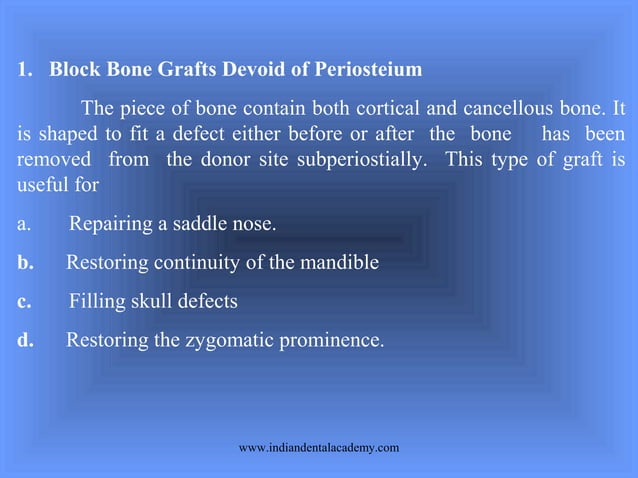 1. Block Bone Grafts Devoid of Periosteium

The piece of bone contain both cortical and cancellous bone. It is shaped to fit a defect either before or after the bone has been removed from the donor site subperiostially. This type of graft is useful for

a. Repairing a saddle nose.

b. Restoring continuity of the mandible

c. Filling skull defects

d. Restoring the zygomatic prominence.

www.indiandentalacademy.com